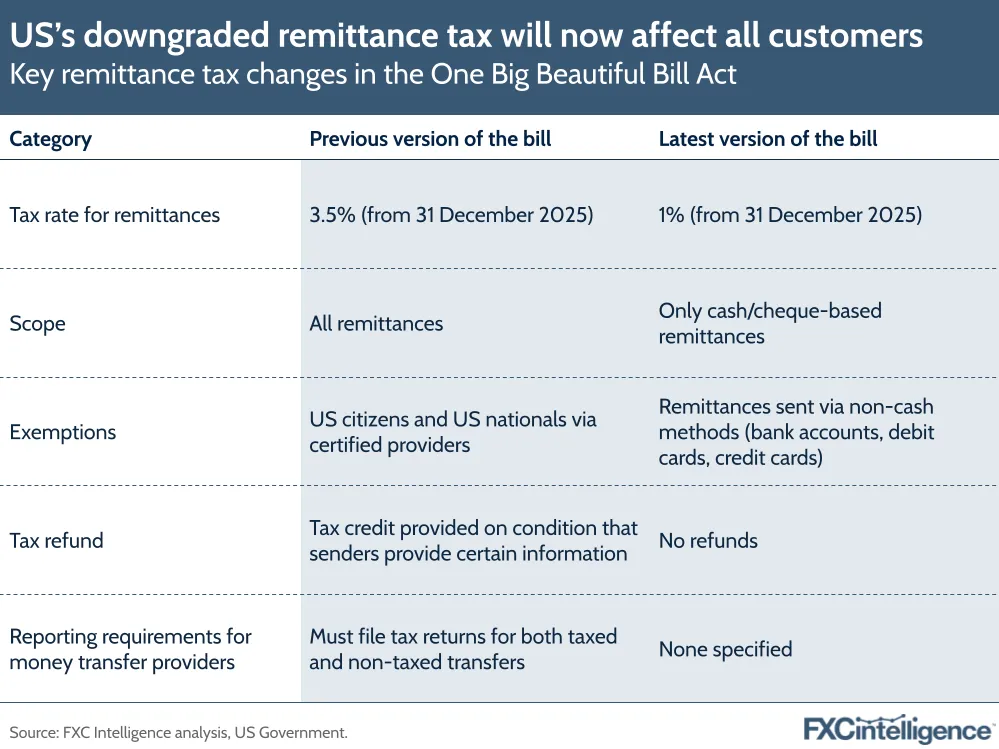 US's downgraded remittance tax will now affect all customers
Key remittance tax changes in the One Big Beautiful Bill Act

| Category | Previous version of the bill | Latest version of the bill |
|---|---|---|
| Tax rate for remittances | 3.5% (from 31 December 2025) | 1% (from 31 December 2025) |
| Scope | All remittances | Only cash/cheque-based remittances |
| Exemptions | US citizens and US nationals via certified providers | Remittances sent via non-cash methods (bank accounts, debit cards, credit cards) |
| Tax refund | Tax credit provided on condition that senders provide certain information | No refunds |
| Reporting requirements for money transfer providers | Must file tax returns for both taxed and non-taxed transfers | None specified |

Source: FXC Intelligence analysis, US Government.

FXCintelligence